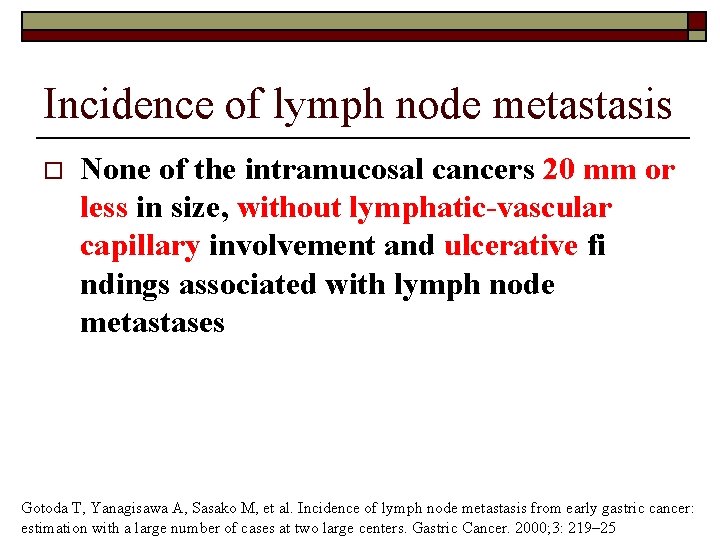 Incidence of lymph node metastasis

None of the intramucosal cancers 20 mm or less in size, without lymphatic-vascular capillary involvement and ulcerative fi ndings associated with lymph node metastases

Gotoda T, Yanagisawa A, Sasako M, et al. Incidence of lymph node metastasis from early gastric cancer: estimation with a large number of cases at two large centers. Gastric Cancer. 2000;3: 219–25